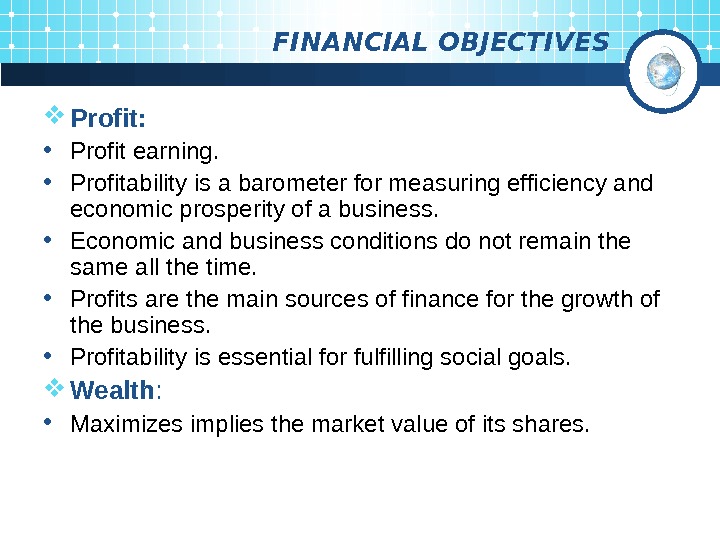 FINANCIAL OBJECTIVES

❖ Profit:
• Profit earning.
• Profitability is a barometer for measuring efficiency and economic prosperity of a business.
• Economic and business conditions do not remain the same all the time.
• Profits are the main sources of finance for the growth of the business.
• Profitability is essential for fulfilling social goals.

❖ Wealth:
• Maximizes implies the market value of its shares.